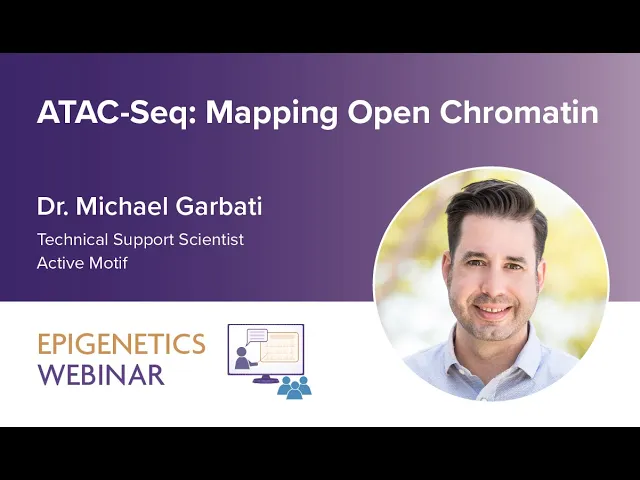 ATAC-Seq: Mapping Open Chromatin

Dr. Michael Garbati

Technical Support Scientist
Active Motif

EPIGENETICS
WEBINAR